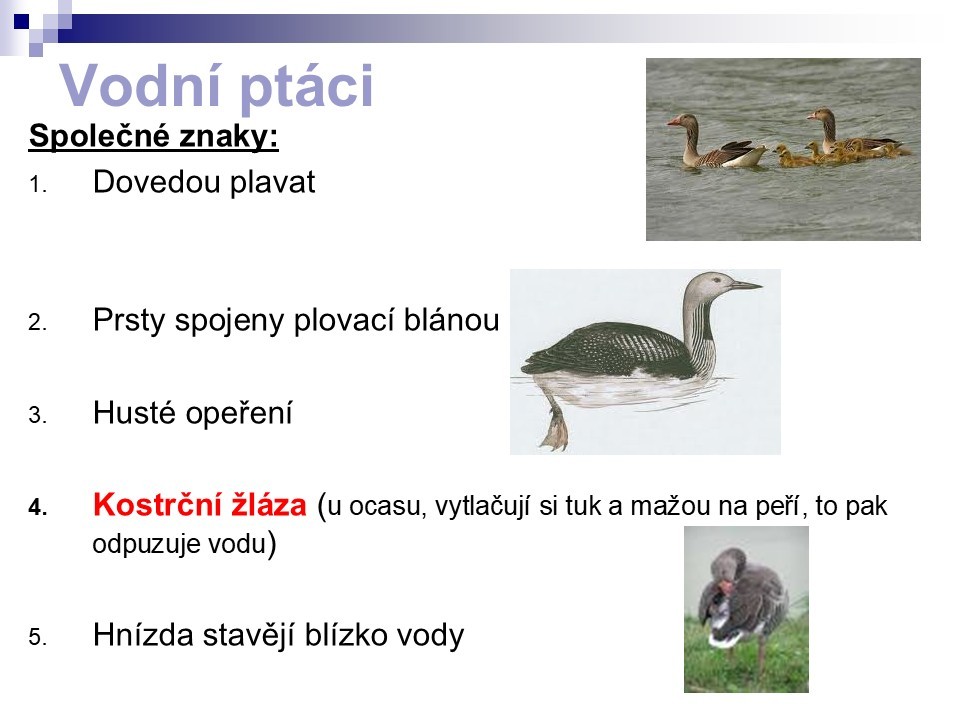 Vodní ptáci

Společné znaky:

1. Dovedou plavat

2. Prsty spojeny plovací blánou

3. Husté opeření

4. Kostrční žláza (u ocasu, vytlačují si tuk a mažou na peří, to pak odpuzuje vodu)

5. Hnízda stavějí blízko vody